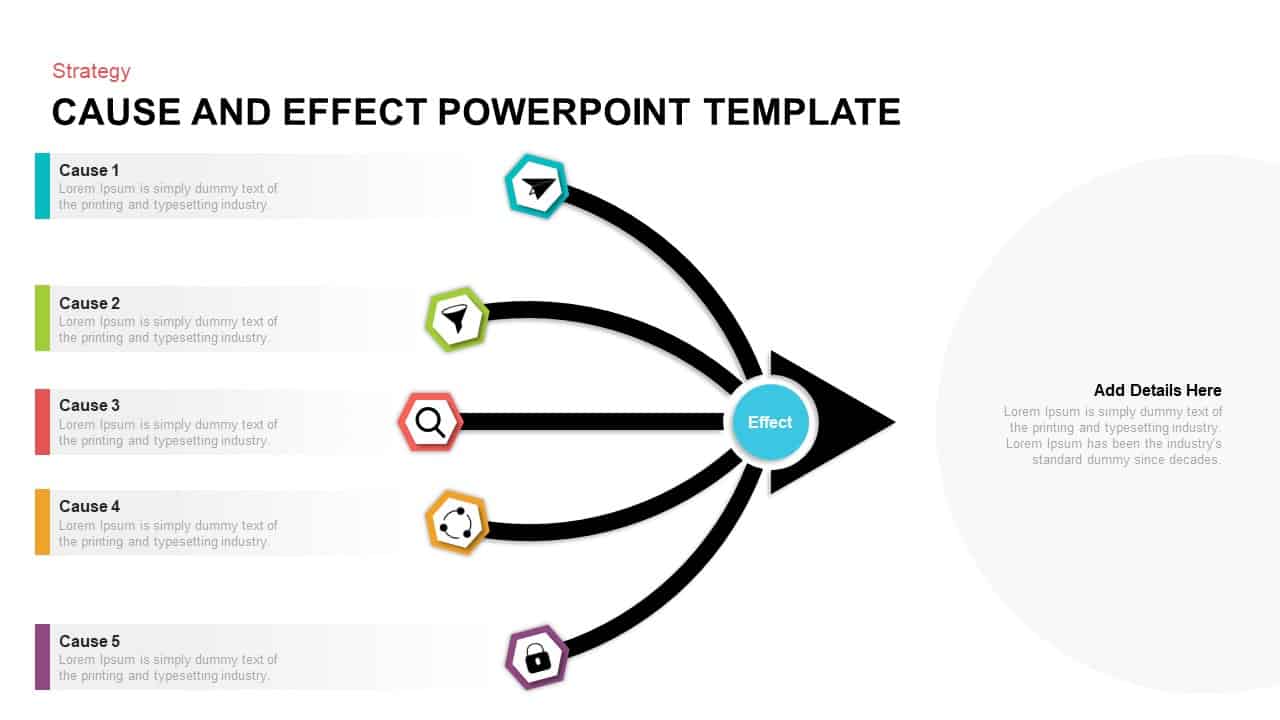 Strategy

CAUSE AND EFFECT POWERPOINT TEMPLATE

Cause 1
Lorem Ipsum is simply dummy text of the printing and typesetting industry.

Cause 2
Lorem Ipsum is simply dummy text of the printing and typesetting industry.

Cause 3
Lorem Ipsum is simply dummy text of the printing and typesetting industry.

Cause 4
Lorem Ipsum is simply dummy text of the printing and typesetting industry.

Cause 5
Lorem Ipsum is simply dummy text of the printing and typesetting industry.

Effect

Add Details Here
Lorem Ipsum is simply dummy text of the printing and typesetting industry. Lorem Ipsum has been the industry's standard dummy since decades.